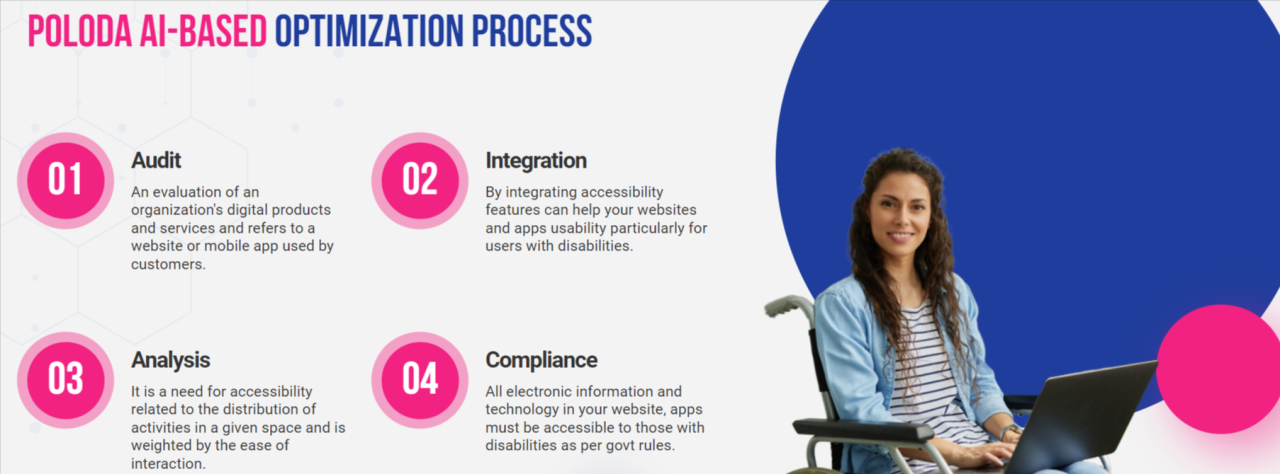 POLODA AI-BASED OPTIMIZATION PROCESS

01

Audit

An evaluation of an organization's digital products and services and refers to a website or mobile app used by customers.

02

Integration

By integrating accessibility features can help your websites and apps usability particularly for users with disabilities.

03

Analysis

It is a need for accessibility related to the distribution of activities in a given space and is weighted by the ease of interaction.

04

Compliance

All electronic information and technology in your website, apps must be accessible to those with disabilities as per govt rules.